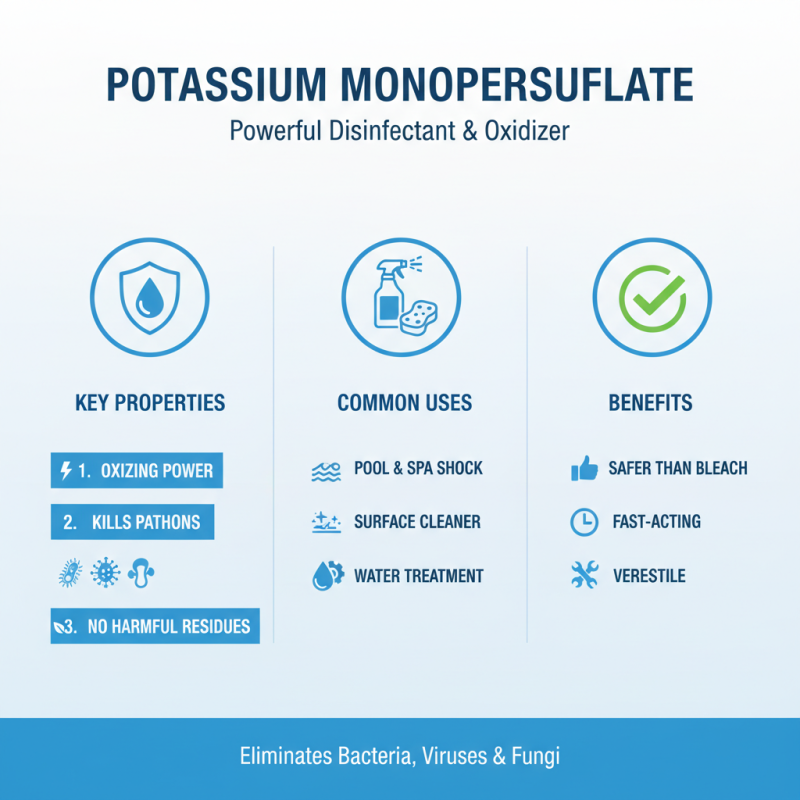 POTASSIUM MONOPERSUFLATE

Powerful Disinfectant & Oxidizer

KEY PROPERTIES

1. OXIZING POWER

2. KILLS PATHONS

3. NO HARMFUL RESIDUES

COMMON USES

POOL & SPA SHOCK

SURFACE CLEANER

WATER TREATMENT

BENEFITS

SAFER THAN BLEACH

FAST-ACTING

VERESTILE

Eliminates Bacteria, Viruses & Fungi